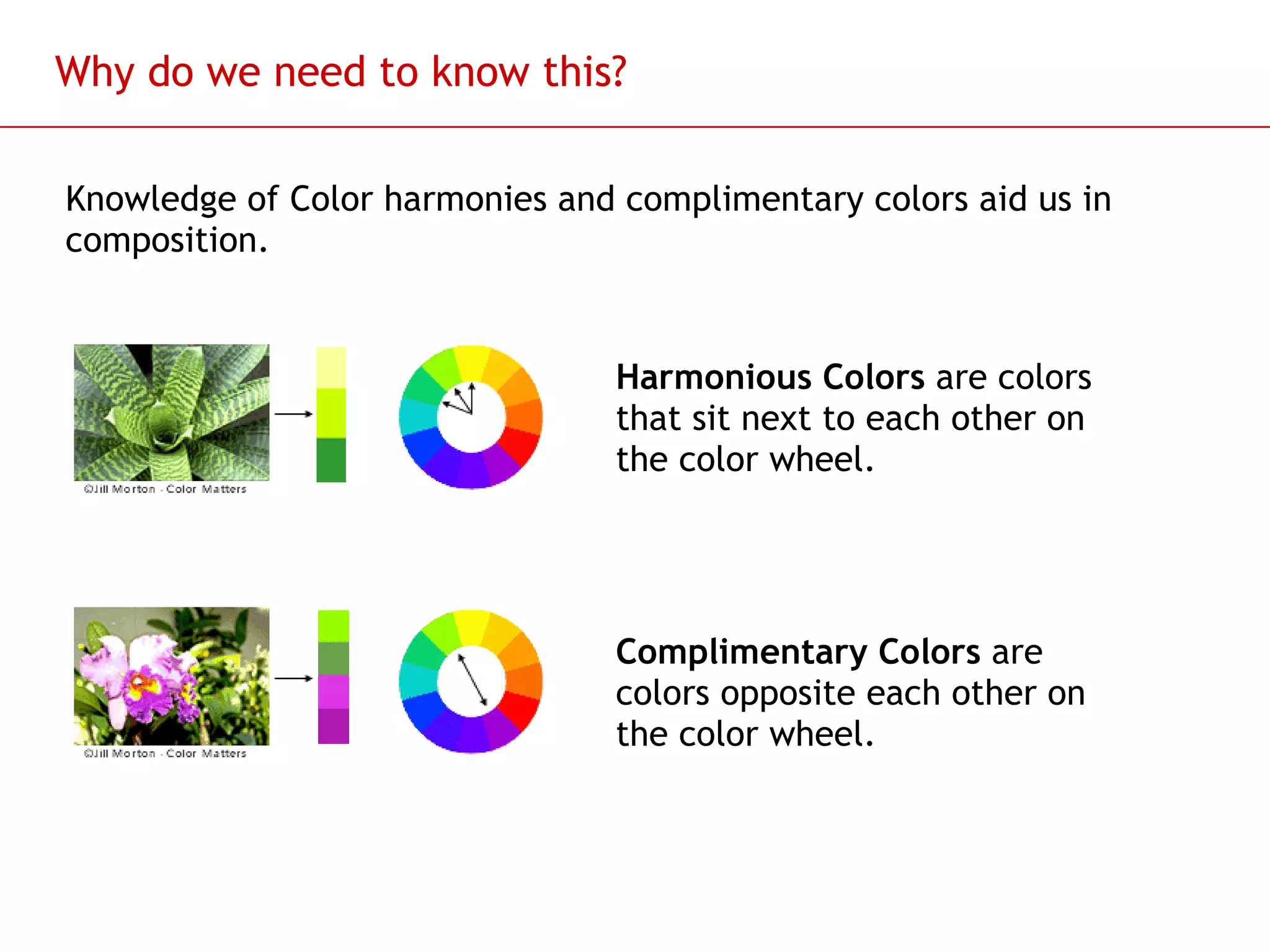 Why do we need to know this?

Knowledge of Color harmonies and complimentary colors aid us in composition.

©Jill Morton - Color Matters

Harmonious Colors are colors that sit next to each other on the color wheel.

©Jill Morton - Color Matters

Complimentary Colors are colors opposite each other on the color wheel.